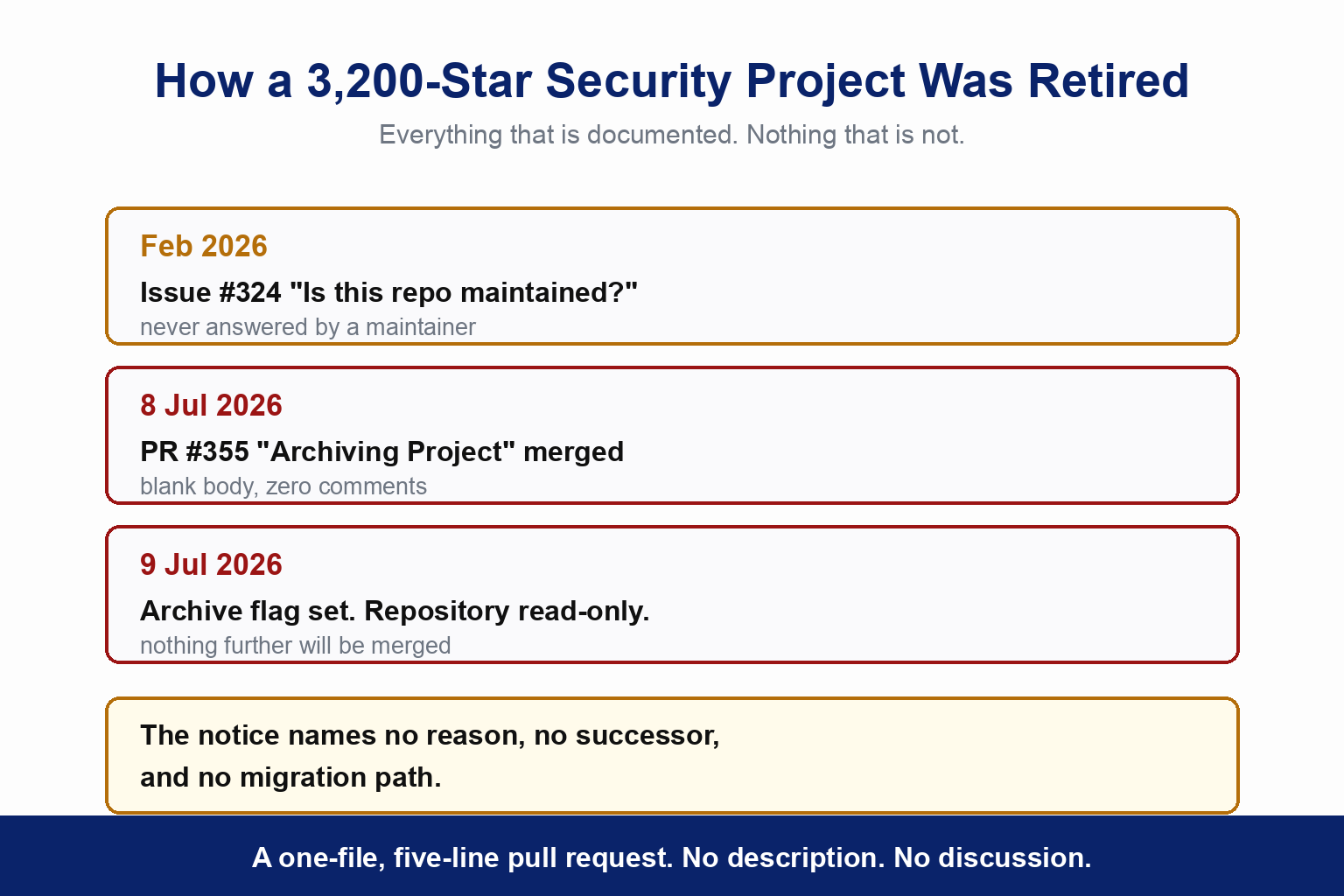 How a 3,200-Star Security Project Was Retired

Everything that is documented. Nothing that is not.

Feb 2026

Issue #324 "Is this repo maintained?"

never answered by a maintainer

8 Jul 2026

PR #355 "Archiving Project" merged

blank body, zero comments

9 Jul 2026

Archive flag set. Repository read-only.

nothing further will be merged

The notice names no reason, no successor, and no migration path.

A one-file, five-line pull request. No description. No discussion.